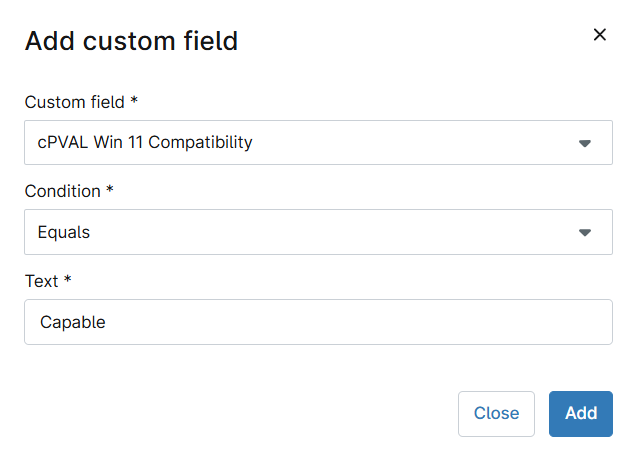 Add custom field

×

Custom field *

cPVAL Win 11 Compatibility

Condition *

Equals

Text *

Capable

Close

Add